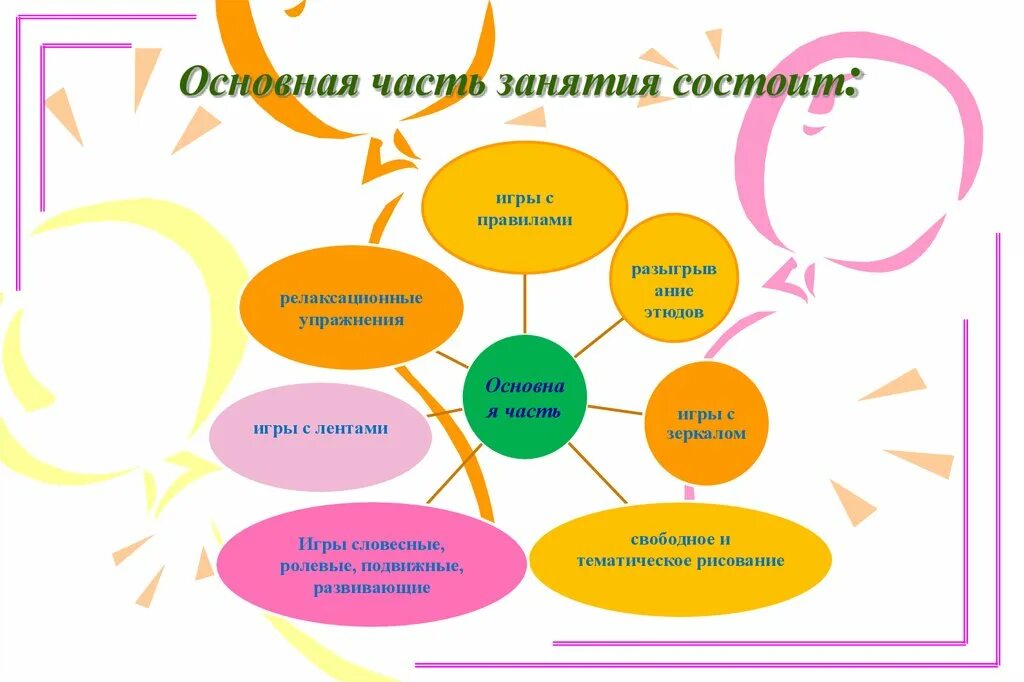 Основная часть занятия состоит:

Основная часть

игры с правилами

разыгрывание этюдов

игры с зеркалом

свободное и тематическое рисование

Игры словесные, ролевые, подвижные, развивающие

игры с лентами

релаксационные упражнения